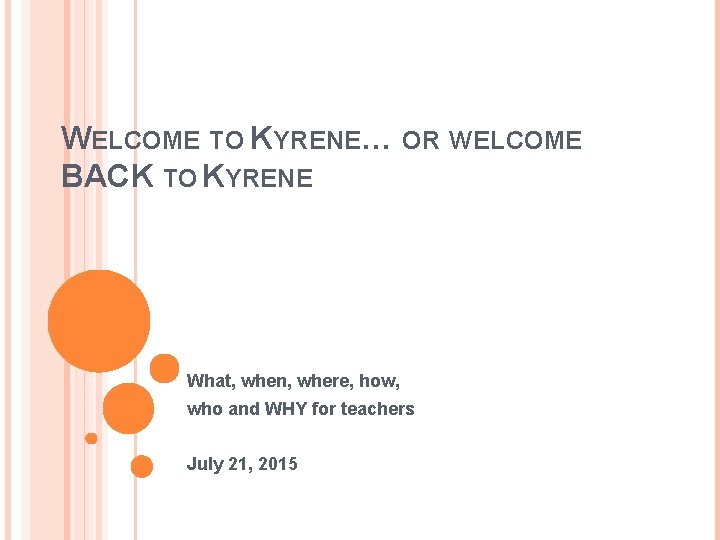 WELCOME TO KYRENE… OR WELCOME BACK TO KYRENE

What, when, where, how, who and WHY for teachers

July 21, 2015